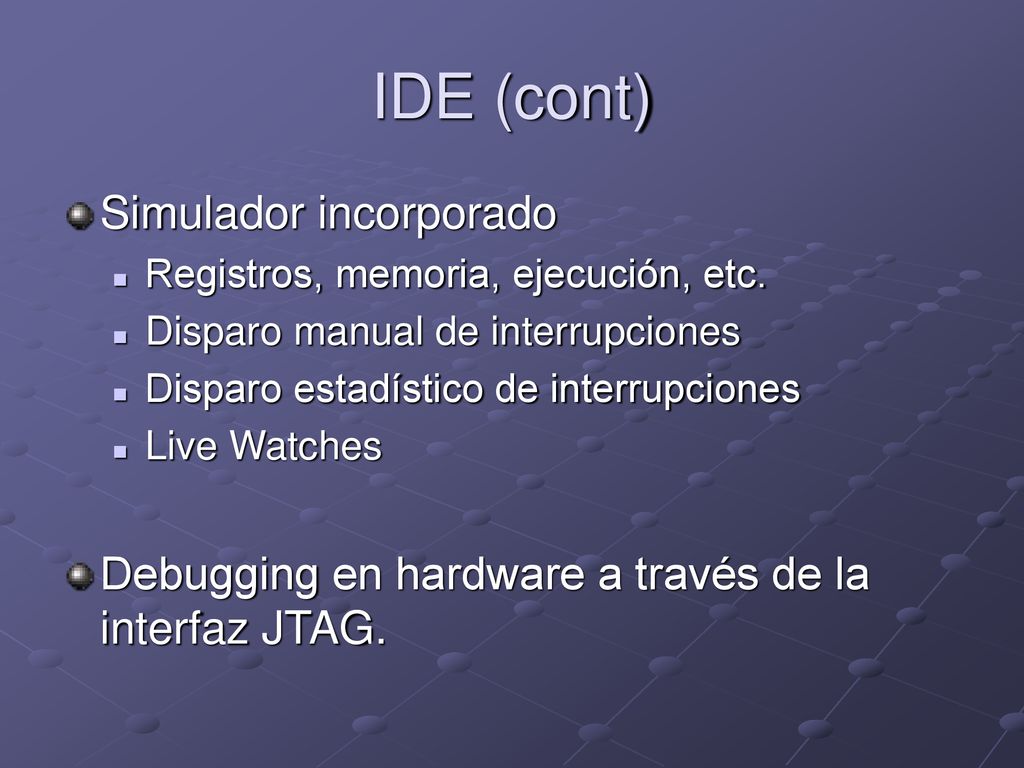 IDE (cont)

Simulador incorporado

Registros, memoria, ejecución, etc.
Disparo manual de interrupciones
Disparo estadístico de interrupciones
Live Watches

Debugging en hardware a través de la interfaz JTAG.